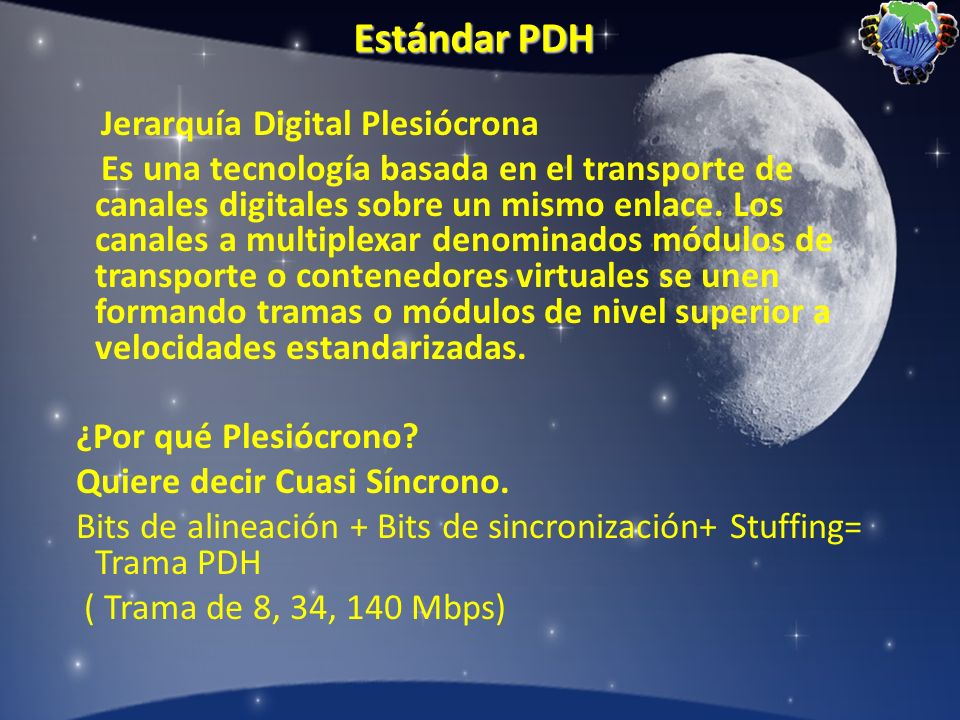 Estándar PDH

Jerarquía Digital Plesiócrona

Es una tecnología basada en el transporte de canales digitales sobre un mismo enlace. Los canales a multiplexar denominados módulos de transporte o contenedores virtuales se unen formando tramas o módulos de nivel superior a velocidades estandarizadas.

¿Por qué Plesiócrono?

Quiere decir Cuasi Síncrono.

Bits de alineación + Bits de sincronización+ Stuffing= Trama PDH

( Trama de 8, 34, 140 Mbps)